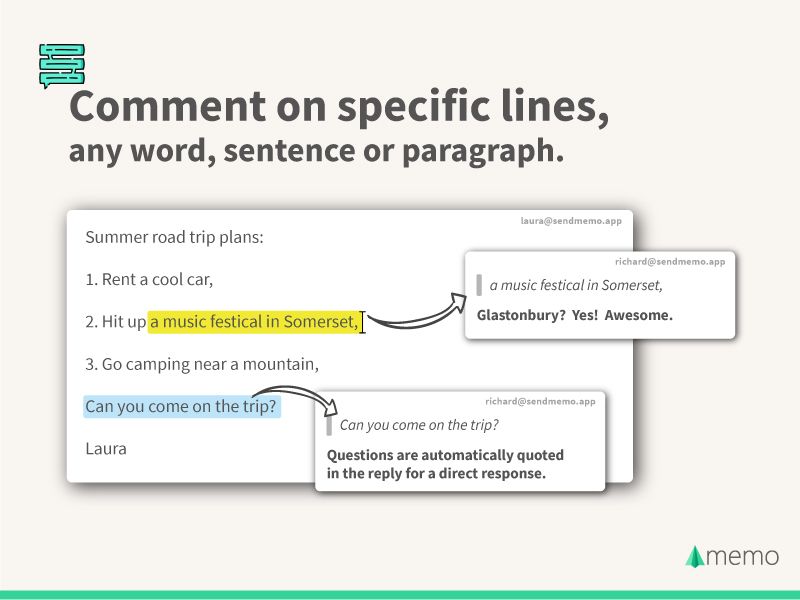 Comment on specific lines,
any word, sentence or paragraph.

laura@sendmemo.app

Summer road trip plans:

1. Rent a cool car,

2. Hit up a music festical in Somerset,

3. Go camping near a mountain,

Can you come on the trip?

Laura

richard@sendmemo.app

a music festical in Somerset,

Glastonbury? Yes! Awesome.

richard@sendmemo.app

Can you come on the trip?

Questions are automatically quoted in the reply for a direct response.

memo